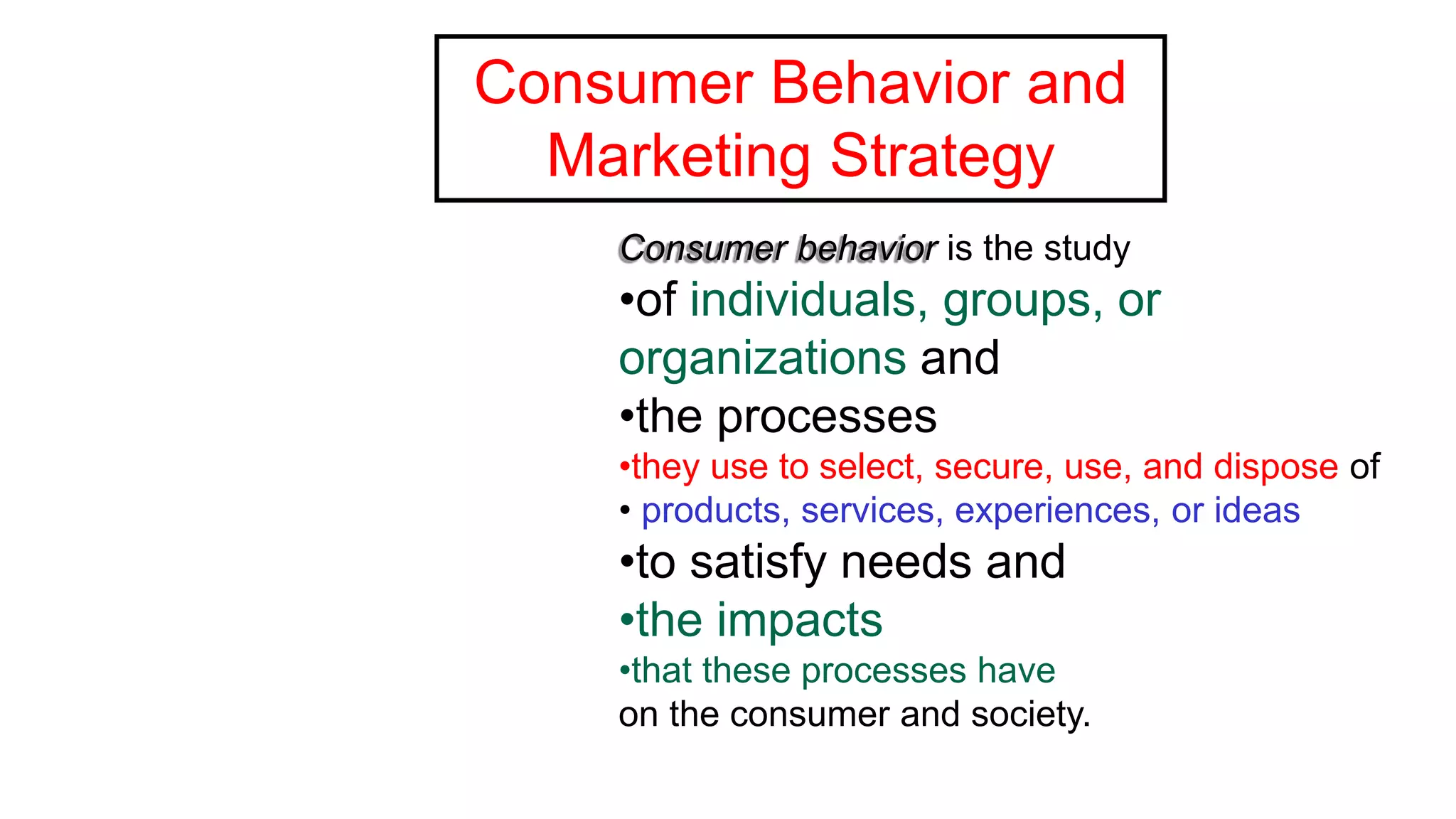 Consumer Behavior and Marketing Strategy

Consumer behavior is the study
•of individuals, groups, or organizations and
•the processes
•they use to select, secure, use, and dispose of
• products, services, experiences, or ideas
•to satisfy needs and
•the impacts
•that these processes have
on the consumer and society.